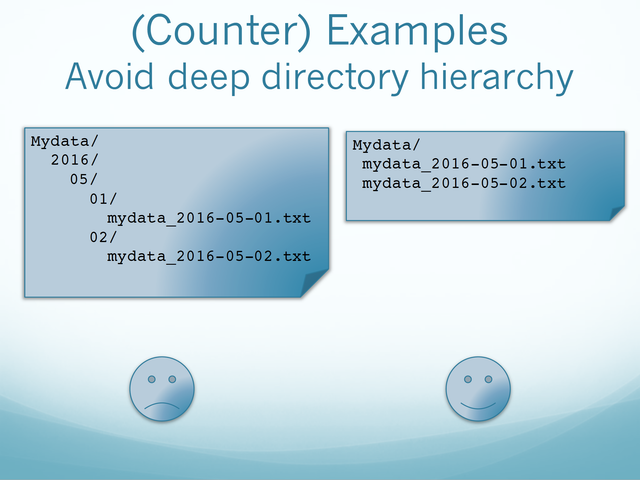 (Counter) Examples
Avoid deep directory hierarchy

Mydata/
2016/
05/
01/
mydata_2016-05-01.txt
02/
mydata_2016-05-02.txt

Mydata/
mydata_2016-05-01.txt
mydata_2016-05-02.txt